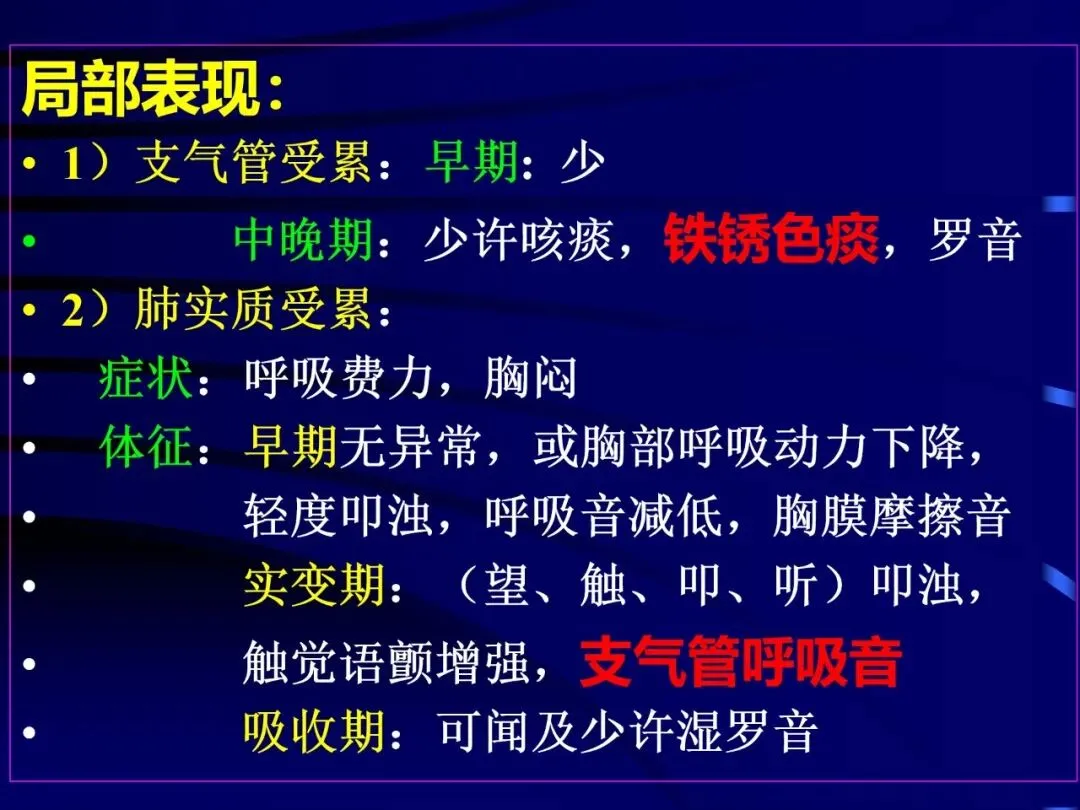 局部表现：

• 1）支气管受累：早期：少

• 中晚期：少许咳痰，铁锈色痰，罗音

• 2）肺实质受累：

• 症状：呼吸费力，胸闷

• 体征：早期无异常，或胸部呼吸动力下降，

• 轻度叩浊，呼吸音减低，胸膜摩擦音

• 实变期：（望、触、叩、听）叩浊，

• 触觉语颤增强，支气管呼吸音

• 吸收期：可闻及少许湿罗音